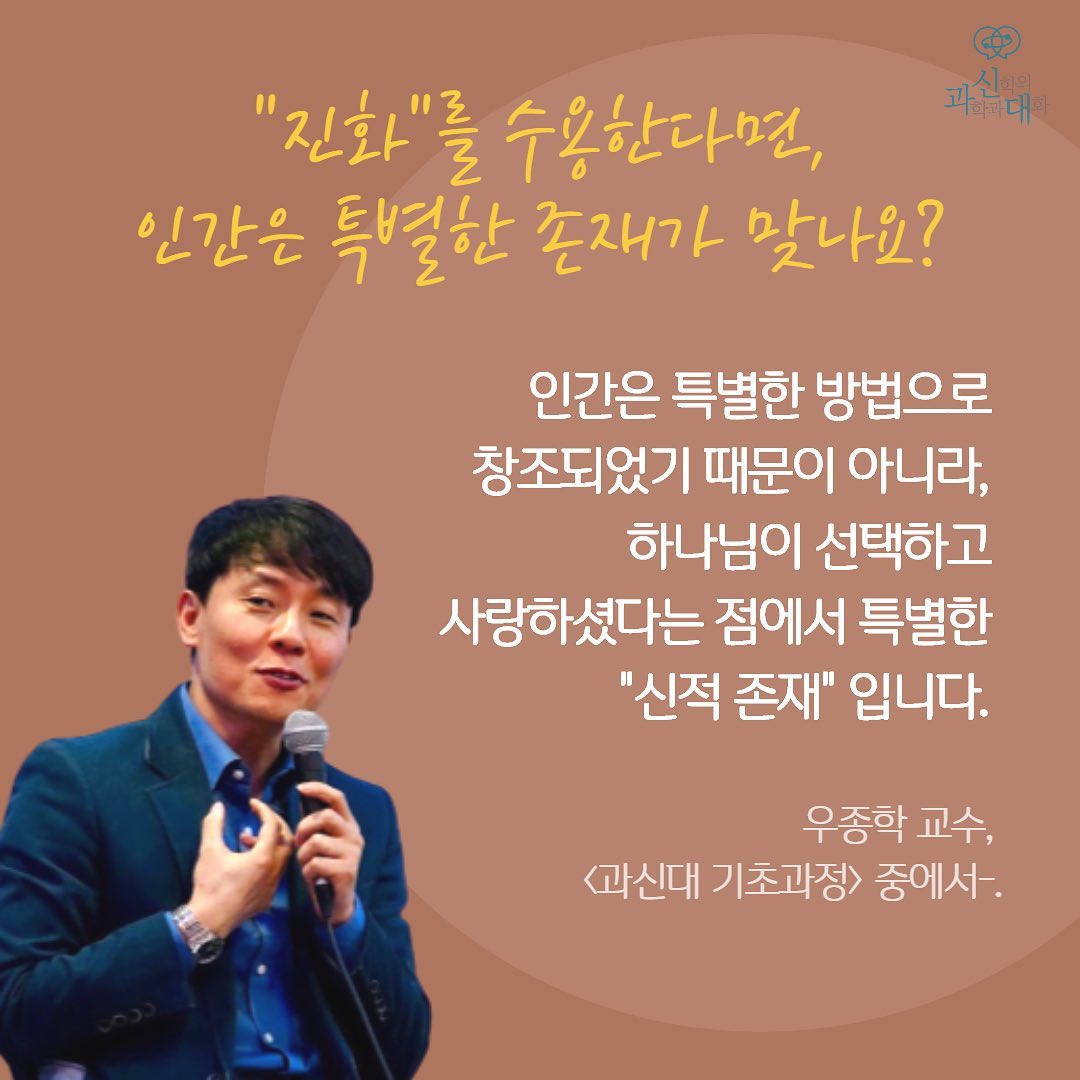 과학과 신학의 대화

"진화"를 수용한다면,
인간은 특별한 존재가 맞나요?

인간은 특별한 방법으로 창조되었기 때문이 아니라, 하나님이 선택하고 사랑하셨다는 점에서 특별한 "신적 존재" 입니다.

우종학 교수,
<과신대 기초과정> 중에서-.